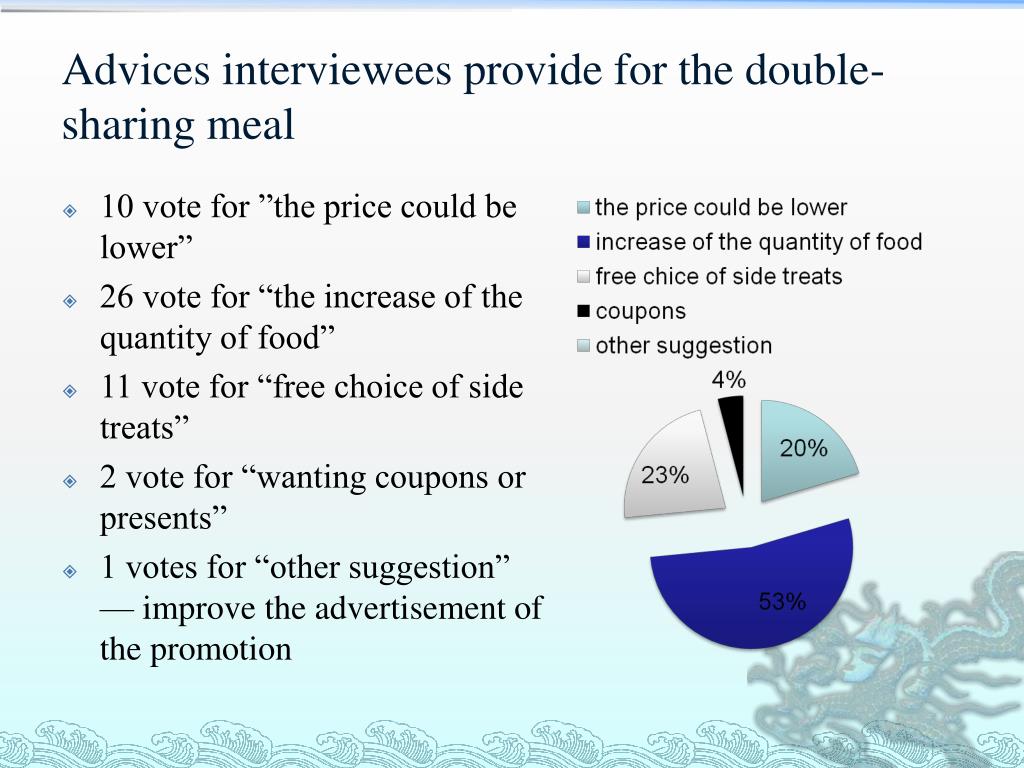 Advices interviewees provide for the double-sharing meal

10 vote for ”the price could be lower”

26 vote for “the increase of the quantity of food”

11 vote for “free choice of side treats”

2 vote for “wanting coupons or presents”

1 votes for “other suggestion” — improve the advertisement of the promotion

the price could be lower
increase of the quantity of food
free chice of side treats
coupons
other suggestion

4%
20%
23%
53%